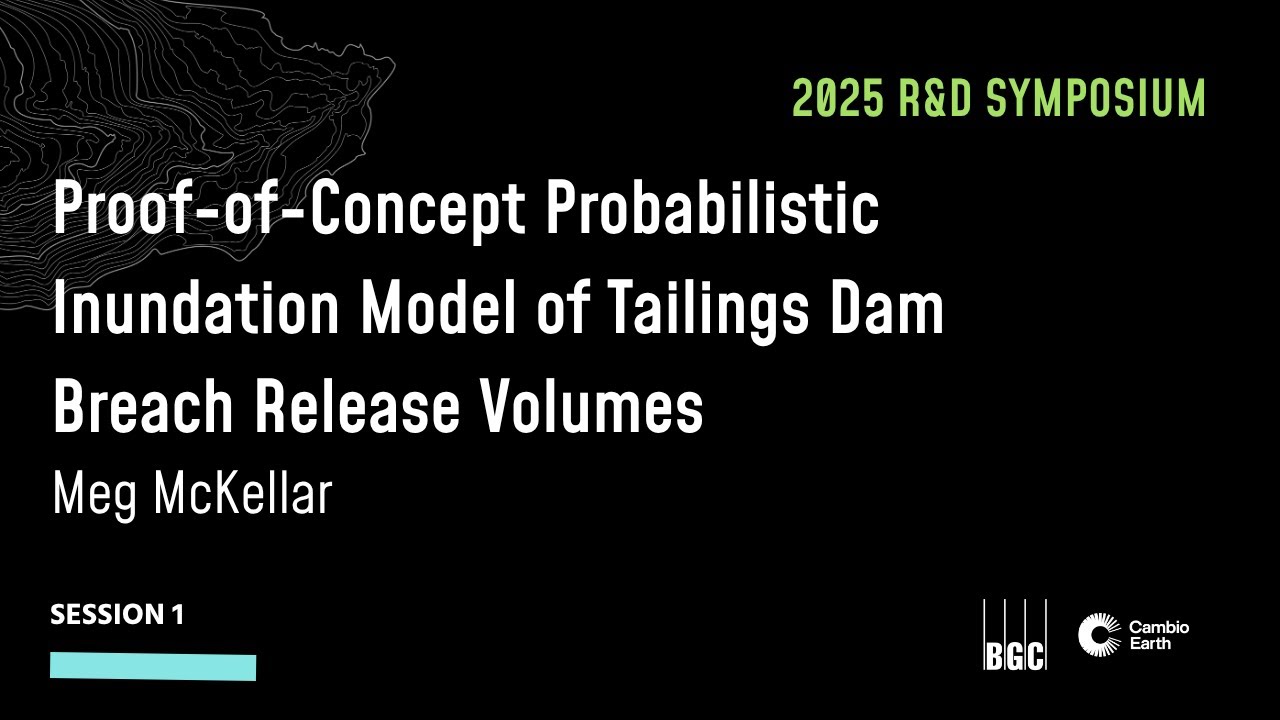 2025 R&D SYMPOSIUM

Proof-of-Concept Probabilistic Inundation Model of Tailings Dam Breach Release Volumes

Meg McKellar

SESSION 1

BGC

Cambio Earth